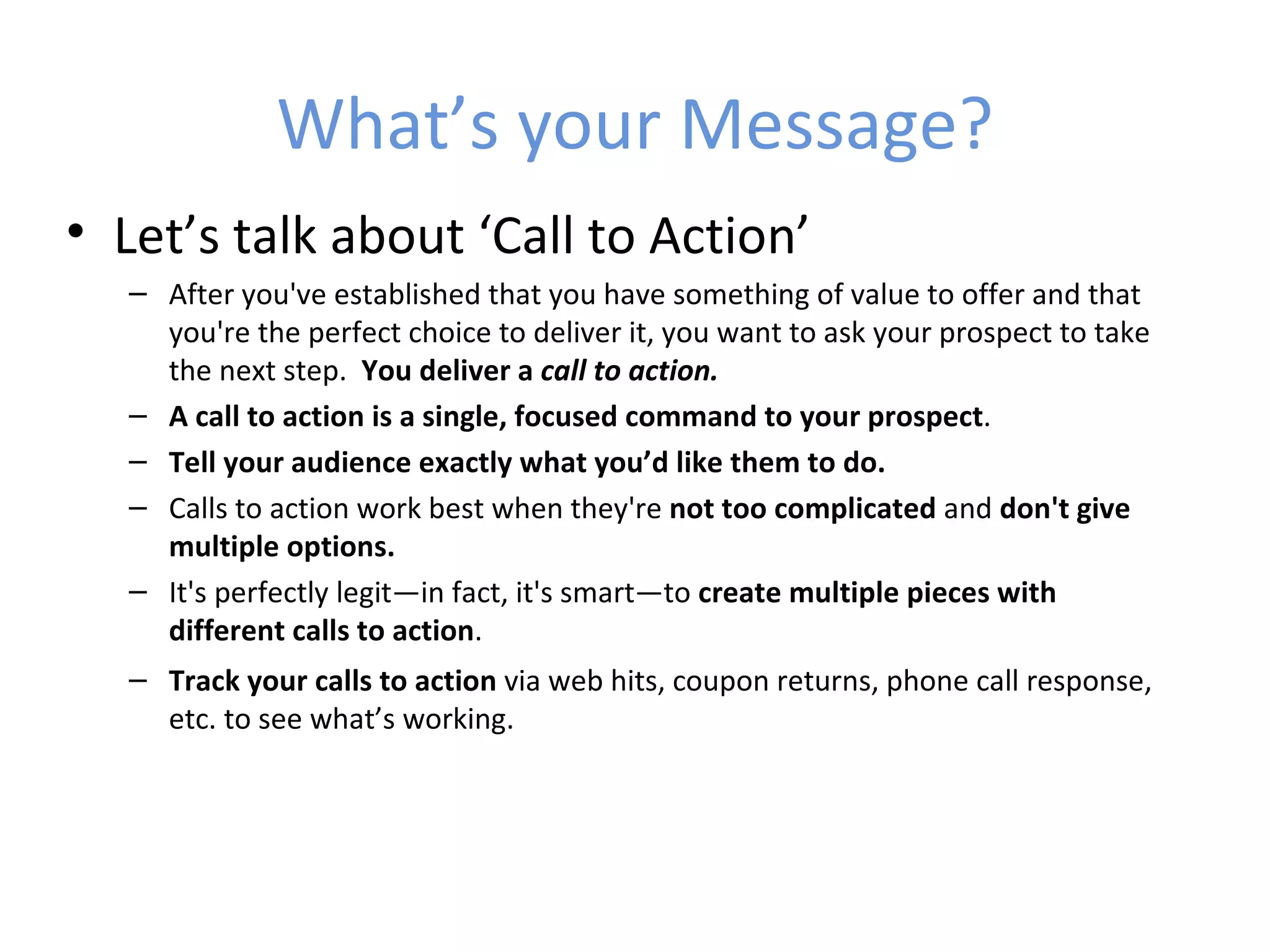 What’s your Message?

• Let’s talk about ‘Call to Action’

– After you've established that you have something of value to offer and that you're the perfect choice to deliver it, you want to ask your prospect to take the next step. You deliver a call to action.

– A call to action is a single, focused command to your prospect.

– Tell your audience exactly what you’d like them to do.

– Calls to action work best when they're not too complicated and don't give multiple options.

– It's perfectly legit—in fact, it's smart—to create multiple pieces with different calls to action.

– Track your calls to action via web hits, coupon returns, phone call response, etc. to see what’s working.